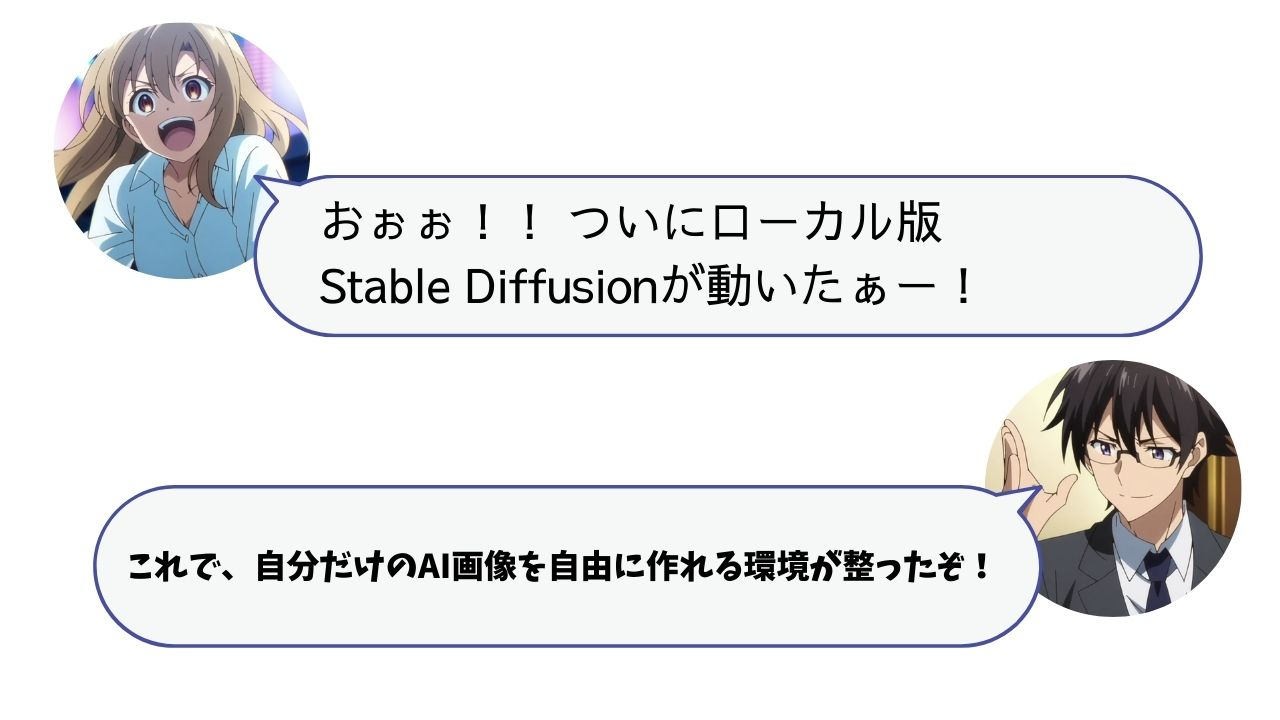 おぉぉ！！ ついにローカル版 Stable Diffusionが動いたぁー！

これで、自分だけのAI画像を自由に作れる環境が整ったぞ！